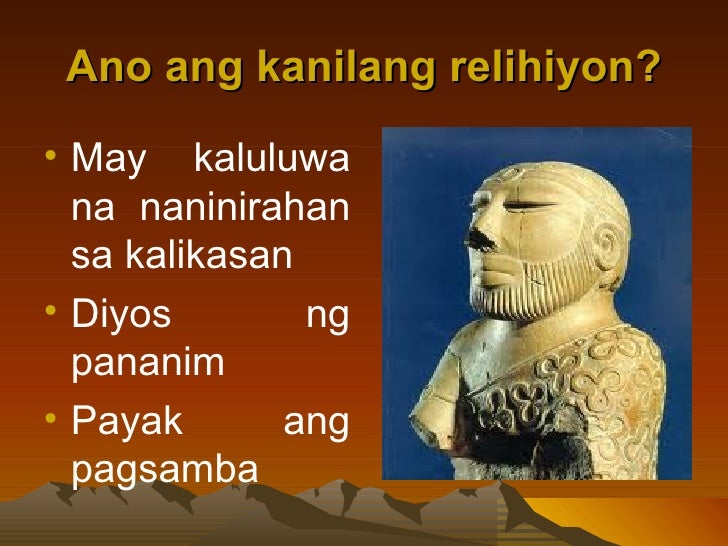 Ano ang kanilang relihiyon?

• May kaluluwa na naninirahan sa kalikasan
• Diyos ng pananim
• Payak ang pagsamba